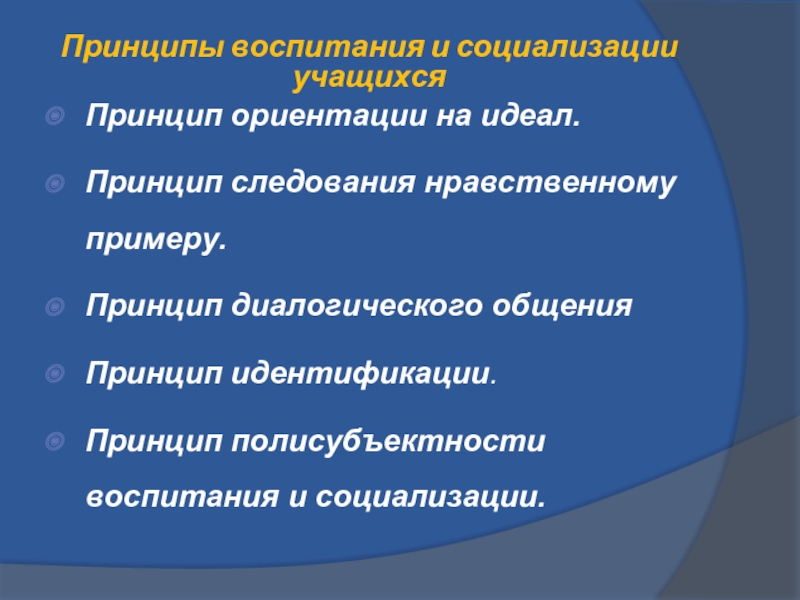 Принципы воспитания и социализации учащихся

Принцип ориентации на идеал.

Принцип следования нравственному примеру.

Принцип диалогического общения

Принцип идентификации.

Принцип полисубъектности воспитания и социализации.